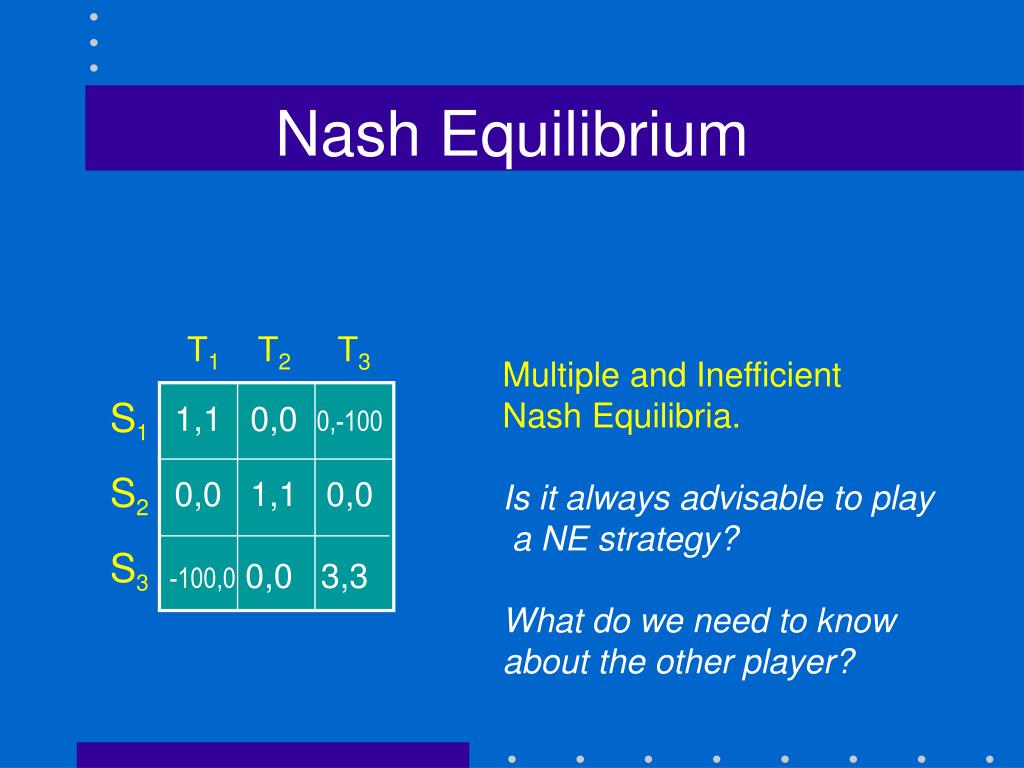 Nash Equilibrium

| | $T_1$ | $T_2$ | $T_3$ |
|---|---|---|---|
| $S_1$ | 1,1 | 0,0 | 0,-100 |
| $S_2$ | 0,0 | 1,1 | 0,0 |
| $S_3$ | -100,0 | 0,0 | 3,3 |

Multiple and Inefficient Nash Equilibria.

Is it always advisable to play a NE strategy?

What do we need to know about the other player?